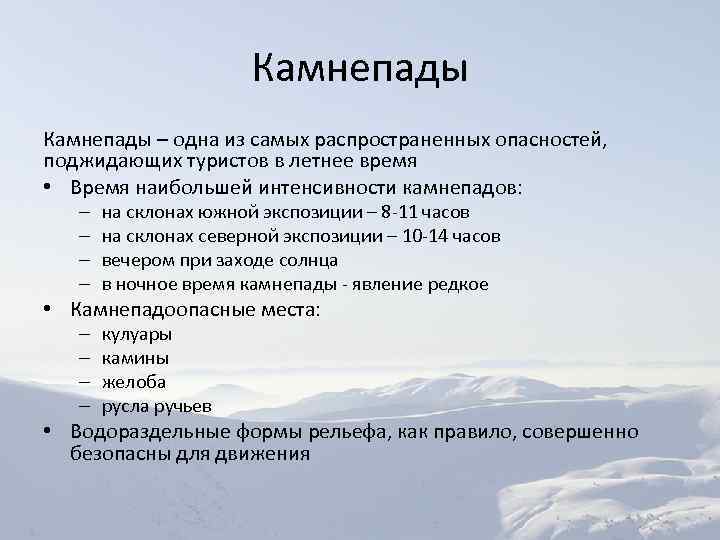 Камнепады

Камнепады – одна из самых распространенных опасностей, поджидающих туристов в летнее время

• Время наибольшей интенсивности камнепадов:
  – на склонах южной экспозиции – 8-11 часов
  – на склонах северной экспозиции – 10-14 часов
  – вечером при заходе солнца
  – в ночное время камнепады - явление редкое
• Камнепадоопасные места:
  – кулуары
  – камины
  – желоба
  – русла ручьев
• Водораздельные формы рельефа, как правило, совершенно безопасны для движения